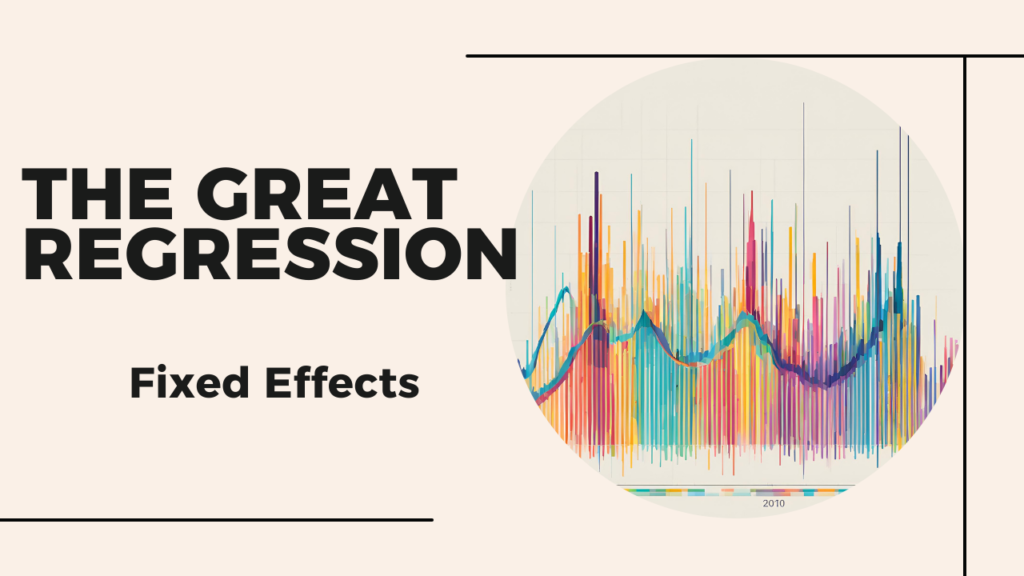 THE GREAT REGRESSION

Fixed Effects

2010